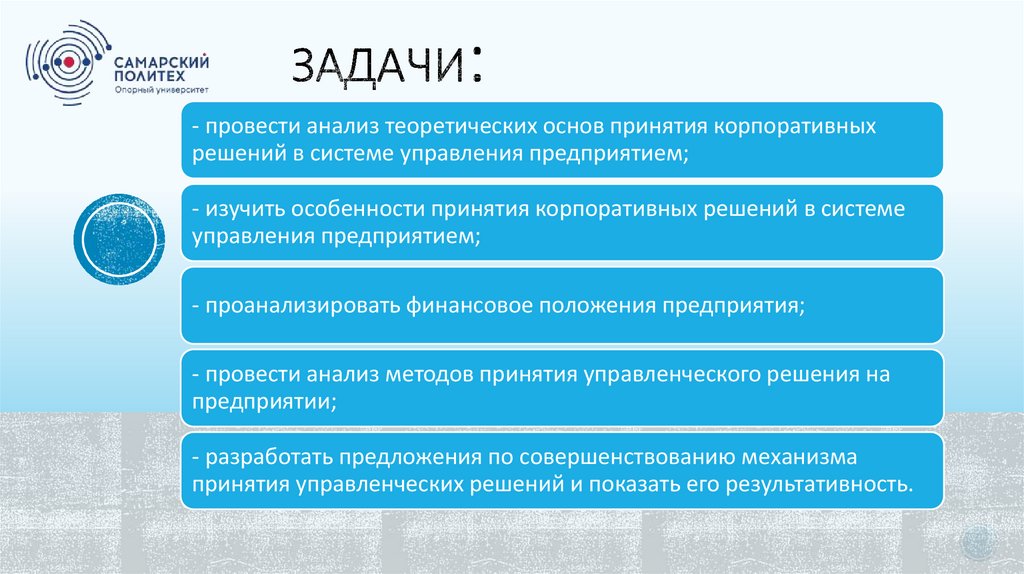 САМАРСКИЙ ПОЛИТЕХ
Опорный университет

ЗАДАЧИ:

- провести анализ теоретических основ принятия корпоративных решений в системе управления предприятием;

- изучить особенности принятия корпоративных решений в системе управления предприятием;

- проанализировать финансовое положения предприятия;

- провести анализ методов принятия управленческого решения на предприятии;

- разработать предложения по совершенствованию механизма принятия управленческих решений и показать его результативность.